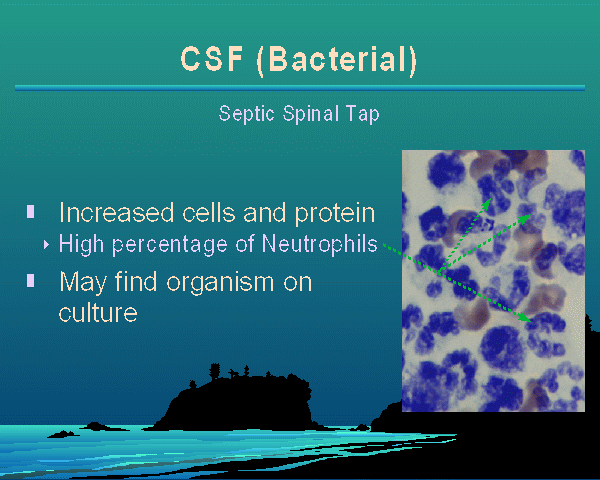 CSF (Bacterial)

Septic Spinal Tap

Increased cells and protein
High percentage of Neutrophils

May find organism on culture